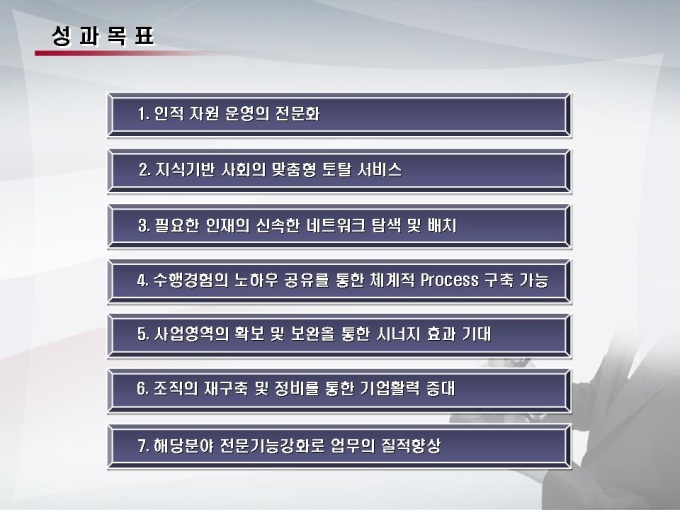 성 과 목 표

1. 인적 자원 운영의 전문화

2. 지식기반 사회의 맞춤형 토탈 서비스

3. 필요한 인재의 신속한 네트워크 탐색 및 배치

4. 수행경험의 노하우 공유를 통한 체계적 Process 구축 가능

5. 사업영역의 확보 및 보완을 통한 시너지 효과 기대

6. 조직의 재구축 및 정비를 통한 기업활력 증대

7. 해당분야 전문기능강화로 업무의 질적향상